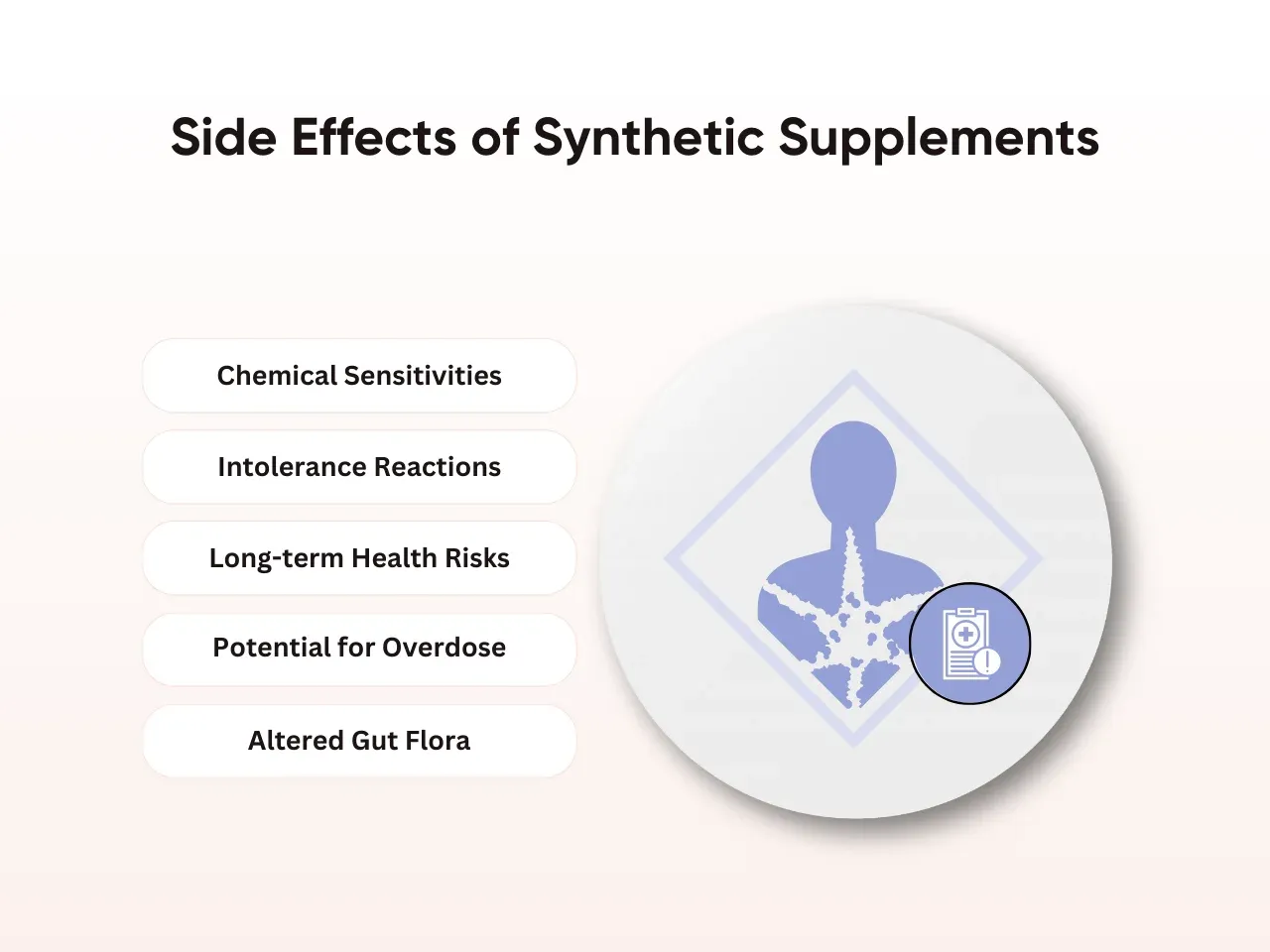 Side Effects of Synthetic Supplements

Chemical Sensitivities

Intolerance Reactions

Long-term Health Risks

Potential for Overdose

Altered Gut Flora